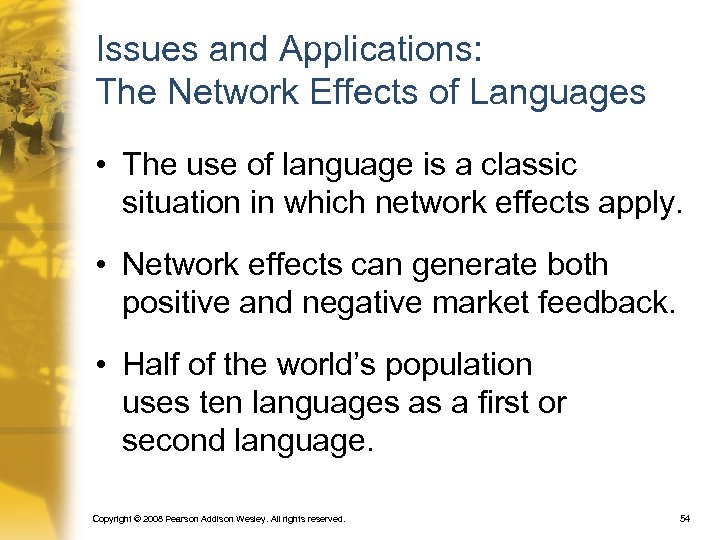 Issues and Applications:
The Network Effects of Languages

• The use of language is a classic situation in which network effects apply.

• Network effects can generate both positive and negative market feedback.

• Half of the world's population uses ten languages as a first or second language.

Copyright © 2008 Pearson Addison Wesley. All rights reserved.

54